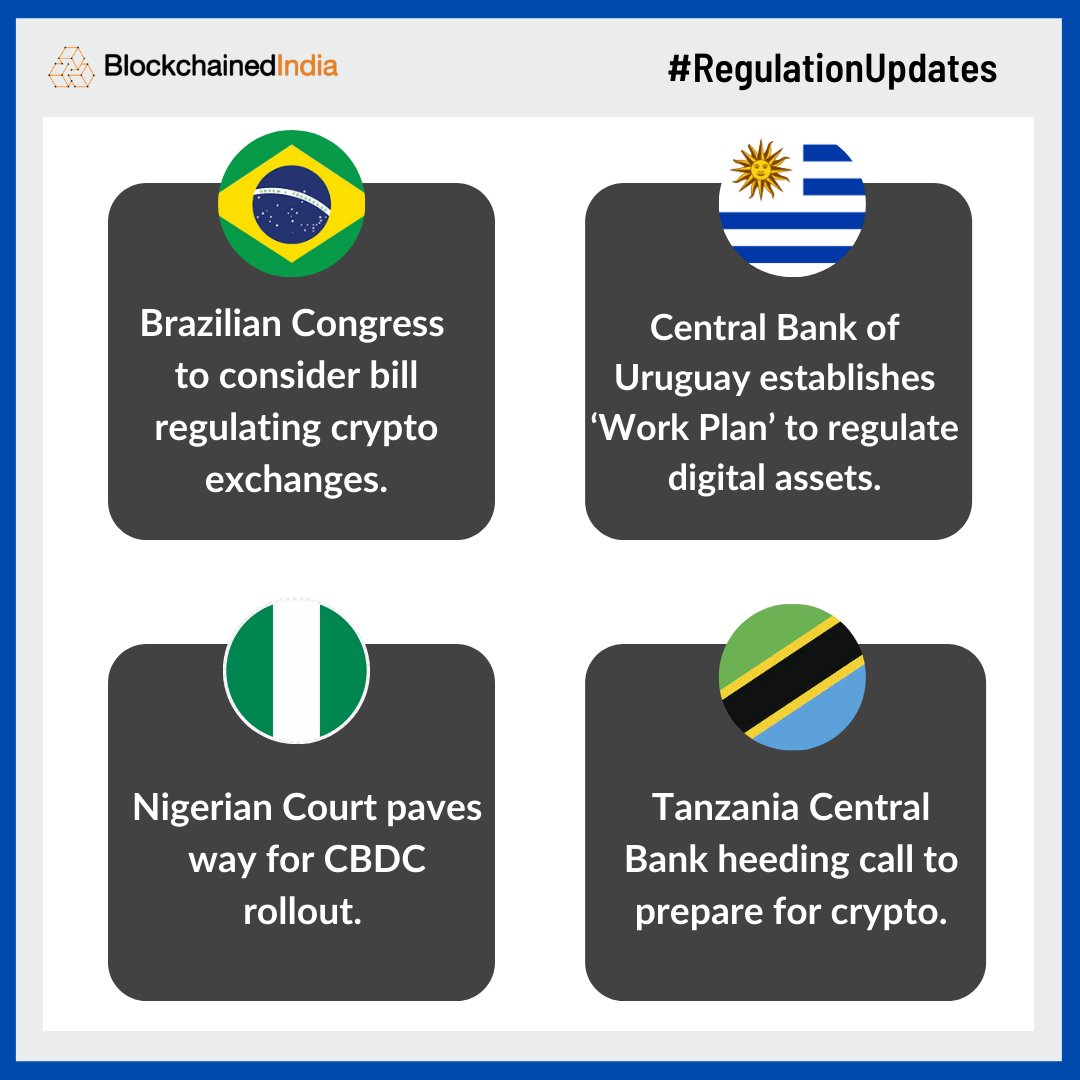 BlockchainedIndia

#RegulationUpdates

Brazilian Congress to consider bill regulating crypto exchanges.

Central Bank of Uruguay establishes ‘Work Plan’ to regulate digital assets.

Nigerian Court paves way for CBDC rollout.

Tanzania Central Bank heeding call to prepare for crypto.